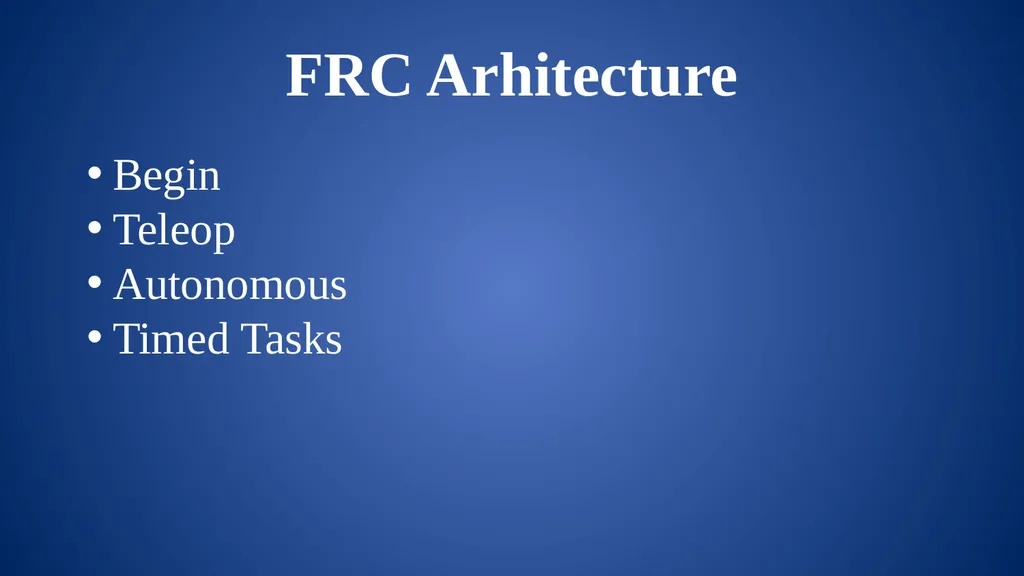 FRC Arhitecture

• Begin
• Teleop
• Autonomous
• Timed Tasks